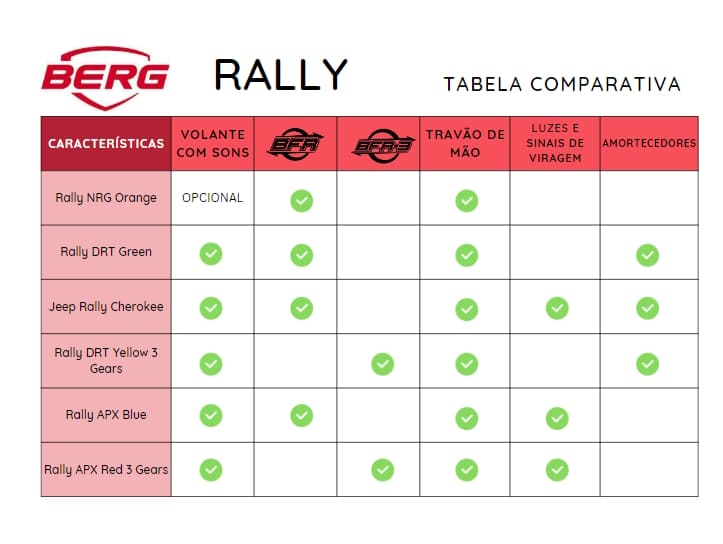 BERG RALLY TABELA COMPARATIVA

| CARACTERÍSTICAS | VOLANTE COM SONS | BFR | BFR-3 | TRAVÃO DE MÃO | LUZES E SINAIS DE VIRAGEM | AMORTECEDORES |
|---|---|---|---|---|---|---|
| Rally NRG Orange | OPCIONAL | ✓ | | ✓ | | |
| Rally DRT Green | ✓ | ✓ | | ✓ | | ✓ |
| Jeep Rally Cherokee | ✓ | ✓ | | ✓ | ✓ | ✓ |
| Rally DRT Yellow 3 Gears | ✓ | | ✓ | ✓ | | ✓ |
| Rally APX Blue | ✓ | ✓ | | ✓ | ✓ | |
| Rally APX Red 3 Gears | ✓ | | ✓ | ✓ | ✓ | |